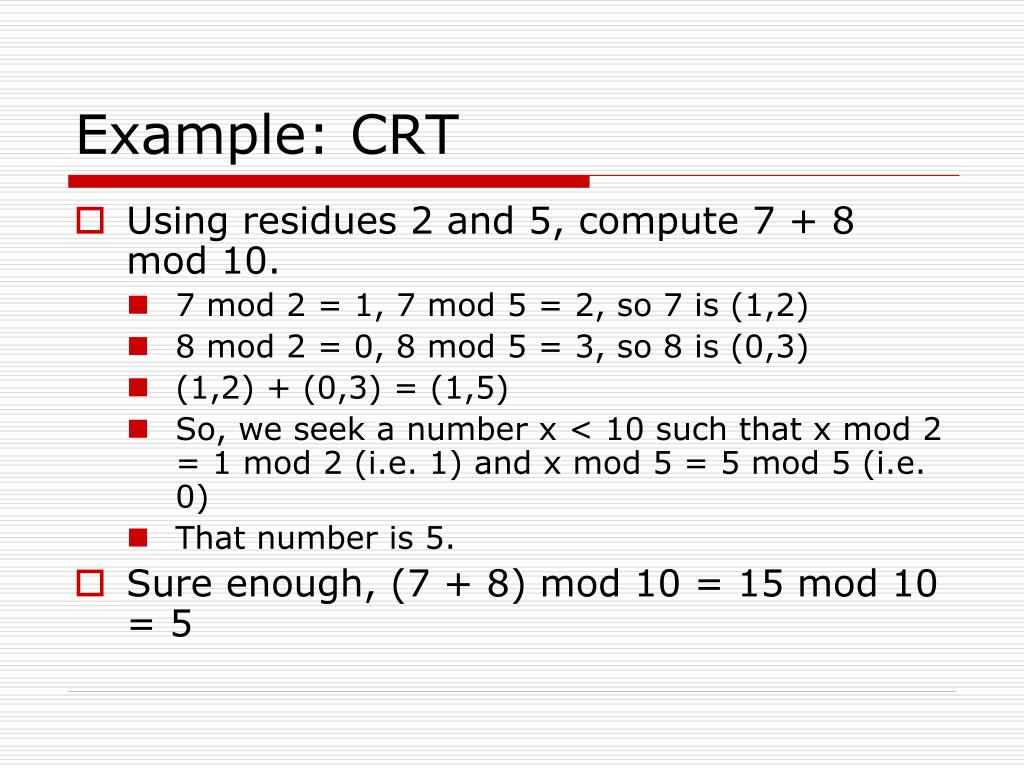 Example: CRT

Using residues 2 and 5, compute 7 + 8 mod 10.

7 mod 2 = 1, 7 mod 5 = 2, so 7 is (1,2)

8 mod 2 = 0, 8 mod 5 = 3, so 8 is (0,3)

(1,2) + (0,3) = (1,5)

So, we seek a number x < 10 such that x mod 2 = 1 mod 2 (i.e. 1) and x mod 5 = 5 mod 5 (i.e. 0)

That number is 5.

Sure enough, (7 + 8) mod 10 = 15 mod 10 = 5